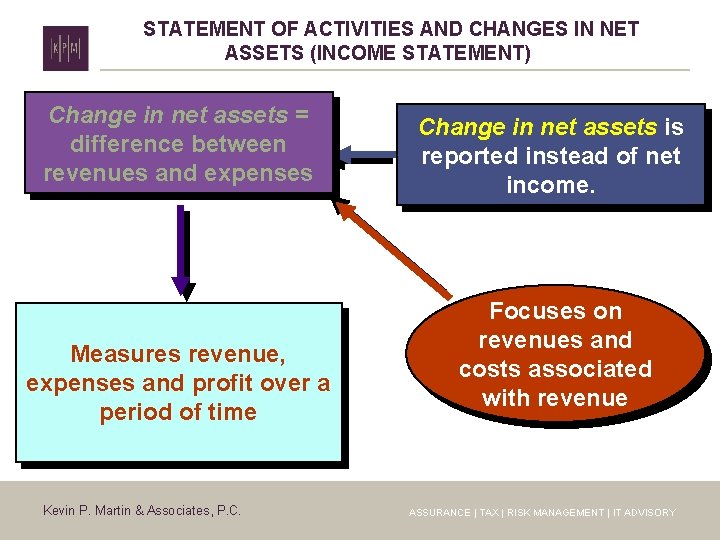 K|P|M

STATEMENT OF ACTIVITIES AND CHANGES IN NET ASSETS (INCOME STATEMENT)

Change in net assets = difference between revenues and expenses

Change in net assets is reported instead of net income.

Measures revenue, expenses and profit over a period of time

Focuses on revenues and costs associated with revenue

Kevin P. Martin & Associates, P.C.

ASSURANCE | TAX | RISK MANAGEMENT | IT ADVISORY